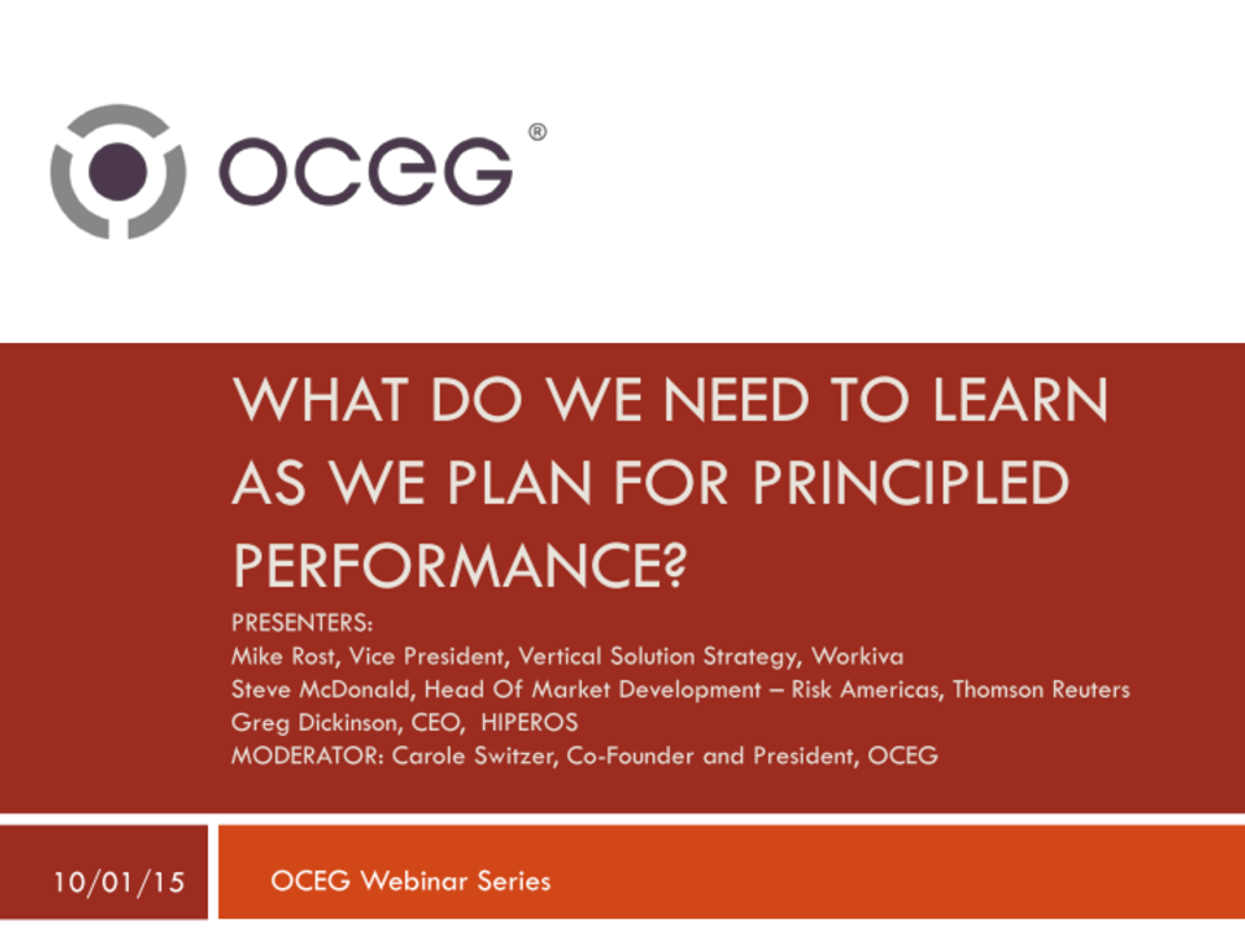 OCEG®

WHAT DO WE NEED TO LEARN AS WE PLAN FOR PRINCIPLED PERFORMANCE?

PRESENTERS:
Mike Rost, Vice President, Vertical Solution Strategy, Workiva
Steve McDonald, Head Of Market Development – Risk Americas, Thomson Reuters
Greg Dickinson, CEO, HIPEROS
MODERATOR: Carole Switzer, Co-Founder and President, OCEG

10/01/15

OCEG Webinar Series